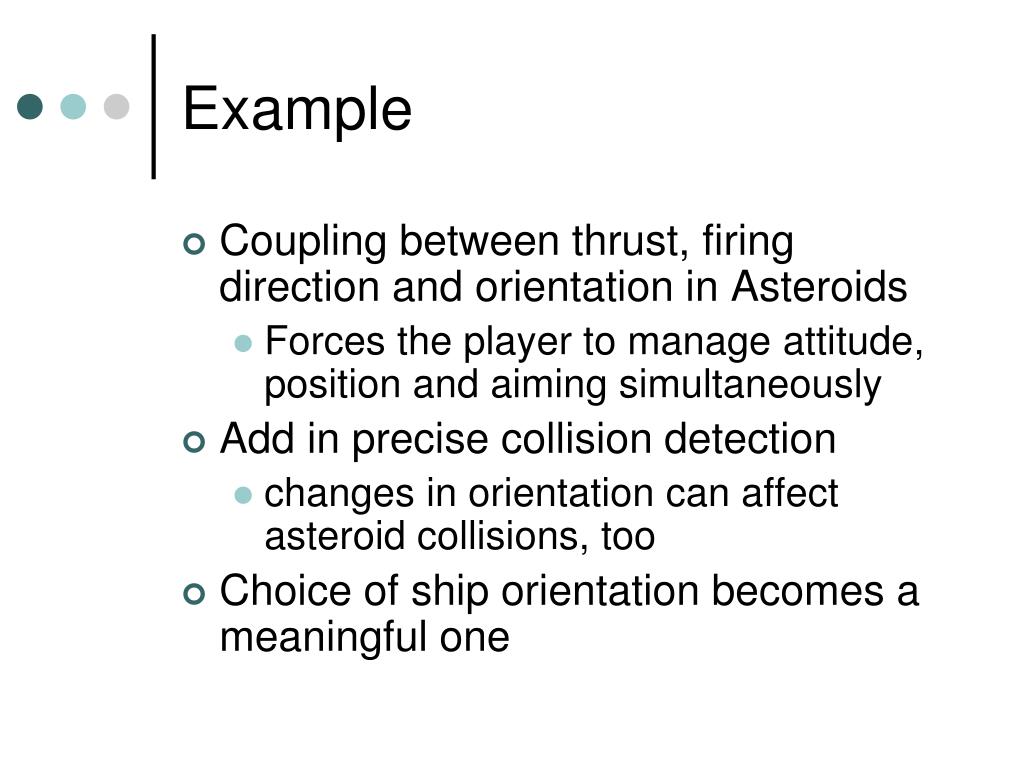 Example

Coupling between thrust, firing direction and orientation in Asteroids

Forces the player to manage attitude, position and aiming simultaneously

Add in precise collision detection

changes in orientation can affect asteroid collisions, too

Choice of ship orientation becomes a meaningful one